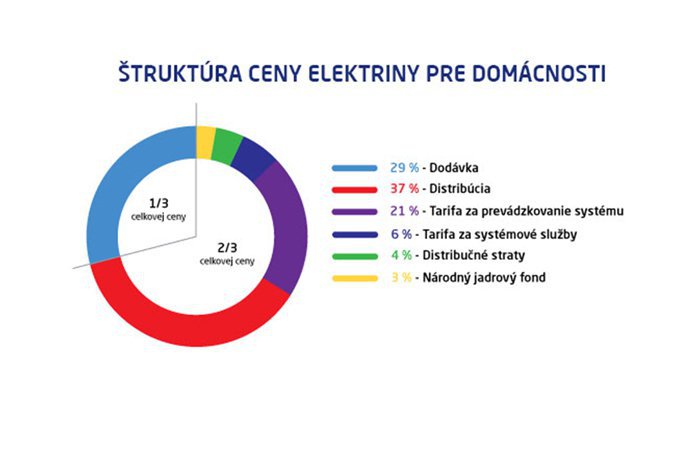 ŠTRUKTÚRA CENY ELEKTRINY PRE DOMÁCNOSTI

1/3
celkovej ceny

2/3
celkovej ceny

29 % - Dodávka
37 % - Distribúcia
21 % - Tarifa za prevádzkovanie systému
6 % - Tarifa za systémové služby
4 % - Distribučné straty
3 % - Národný jadrový fond